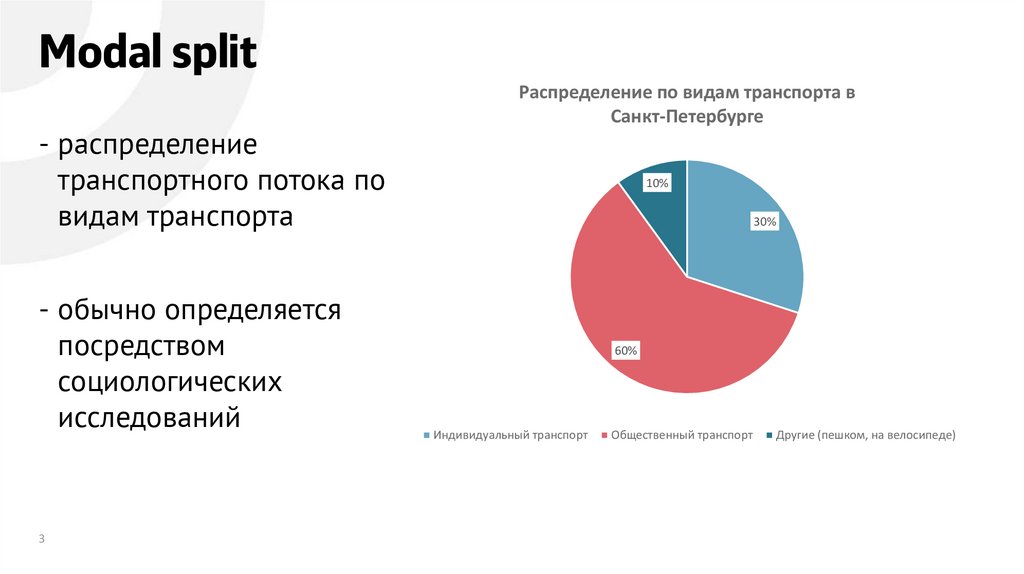 Modal split

- распределение транспортного потока по видам транспорта

- обычно определяется посредством социологических исследований

Распределение по видам транспорта в Санкт-Петербурге

10%

30%

60%

Индивидуальный транспорт Общественный транспорт Другие (пешком, на велосипеде)

3